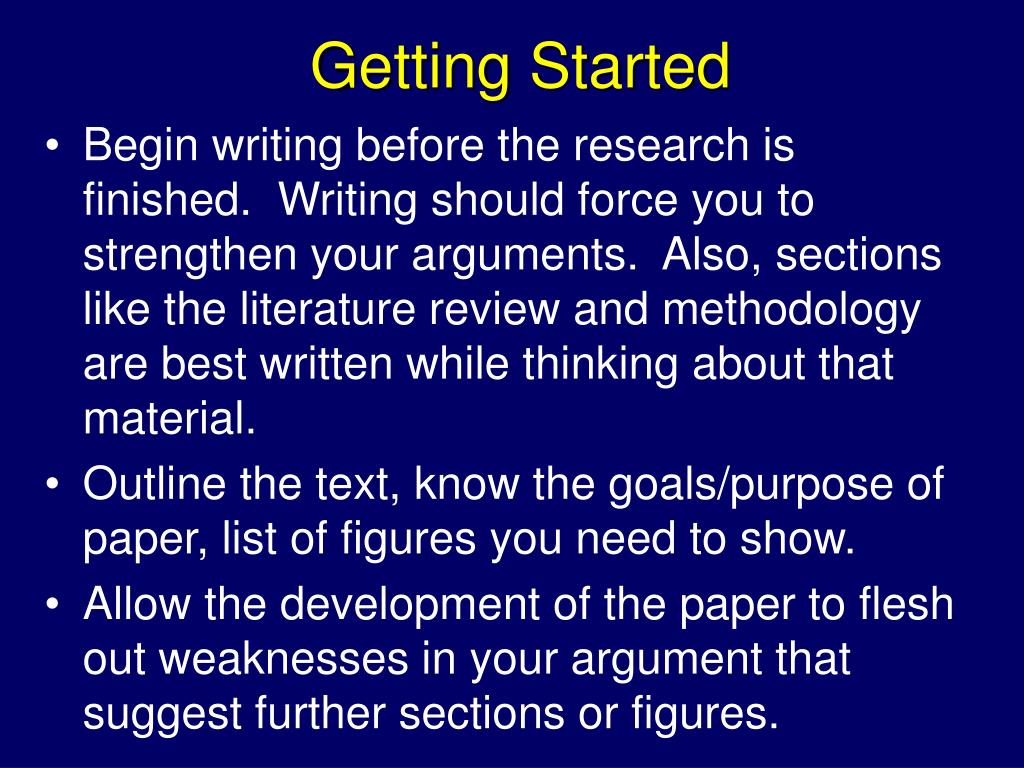 Getting Started

• Begin writing before the research is finished.  Writing should force you to strengthen your arguments.  Also, sections like the literature review and methodology are best written while thinking about that material.
• Outline the text, know the goals/purpose of paper, list of figures you need to show.
• Allow the development of the paper to flesh out weaknesses in your argument that suggest further sections or figures.